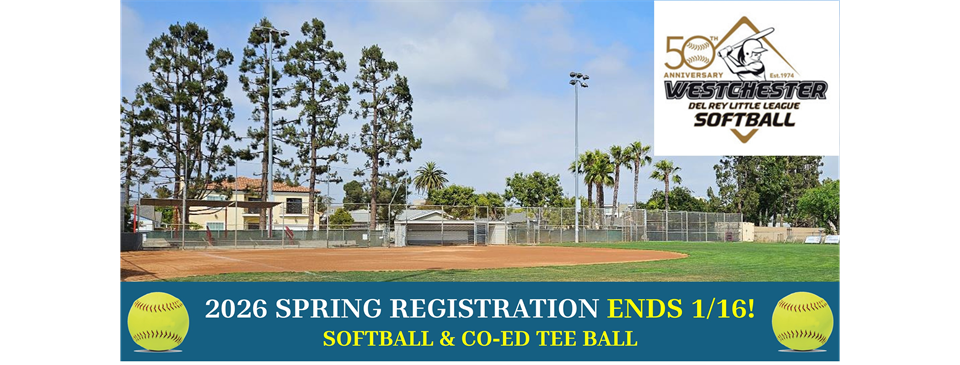 50TH ANNIVERSARY Est.1974
WESTCHESTER
DEL REY LITTLE LEAGUE
SOFTBALL

2026 SPRING REGISTRATION ENDS 1/16!
SOFTBALL & CO-ED TEE BALL